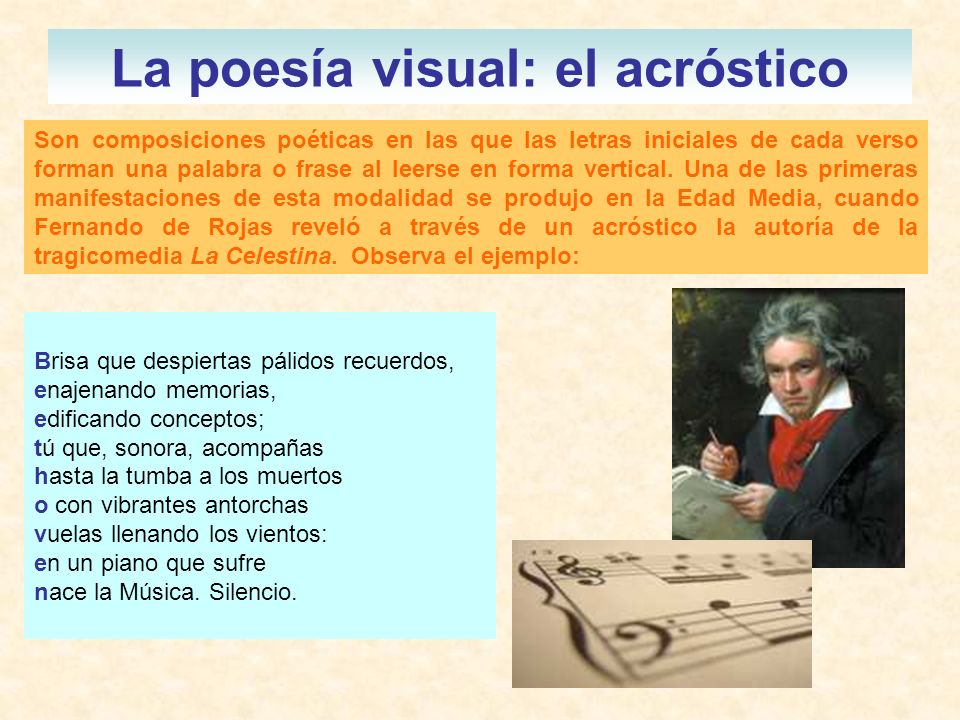 La poesía visual: el acróstico

Son composiciones poéticas en las que las letras iniciales de cada verso forman una palabra o frase al leerse en forma vertical. Una de las primeras manifestaciones de esta modalidad se produjo en la Edad Media, cuando Fernando de Rojas reveló a través de un acróstico la autoría de la tragicomedia La Celestina. Observa el ejemplo:

Brisa que despiertas pálidos recuerdos,
enajenando memorias,
edificando conceptos;
tú que, sonora, acompañas
hasta la tumba a los muertos
o con vibrantes antorchas
vuelas llenando los vientos:
en un piano que sufre
nace la Música. Silencio.